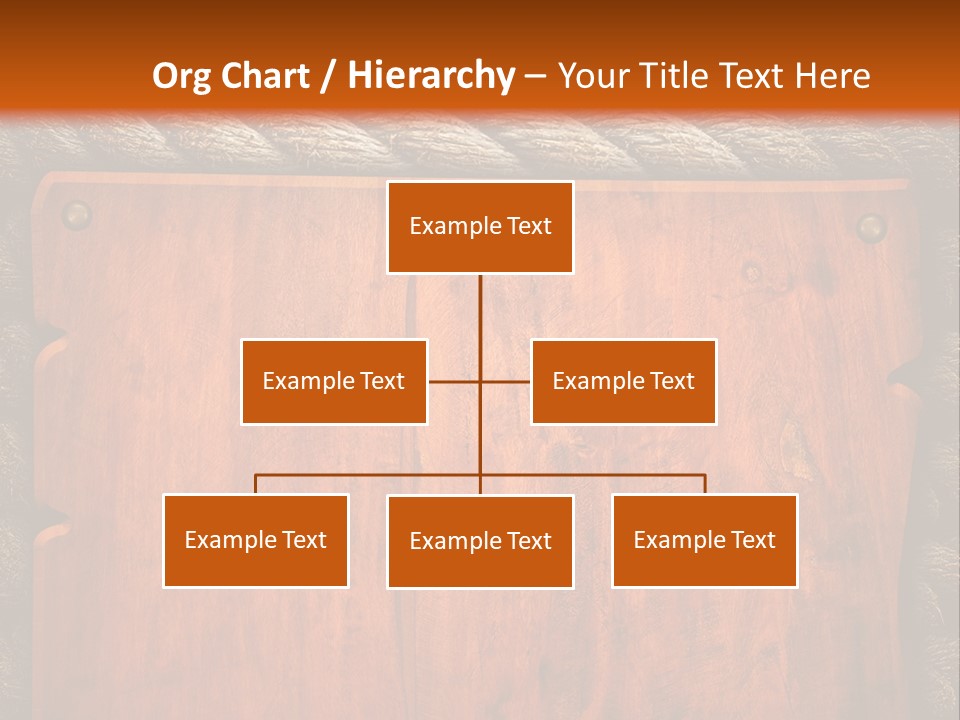 Org Chart / Hierarchy – Your Title Text Here

Example Text

Example Text

Example Text

Example Text

Example Text

Example Text